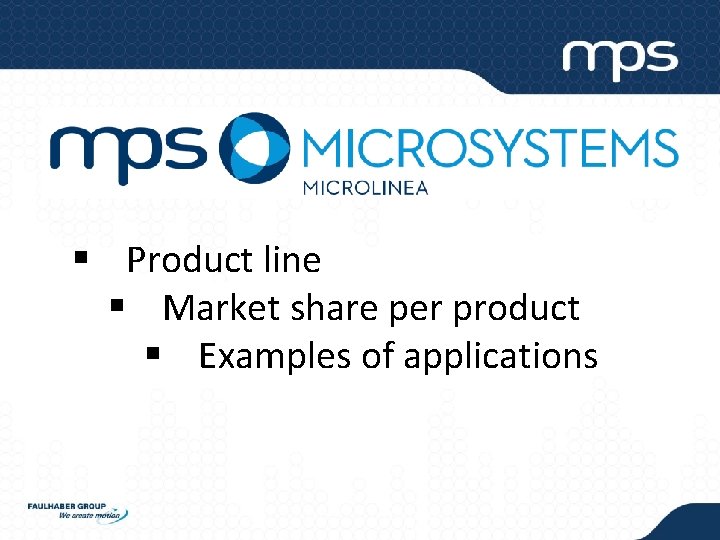 mps

mps MICROSYSTEMS
MICROLINEA

▪ Product line
▪ Market share per product
▪ Examples of applications

FAULHABER GROUP
We create motion